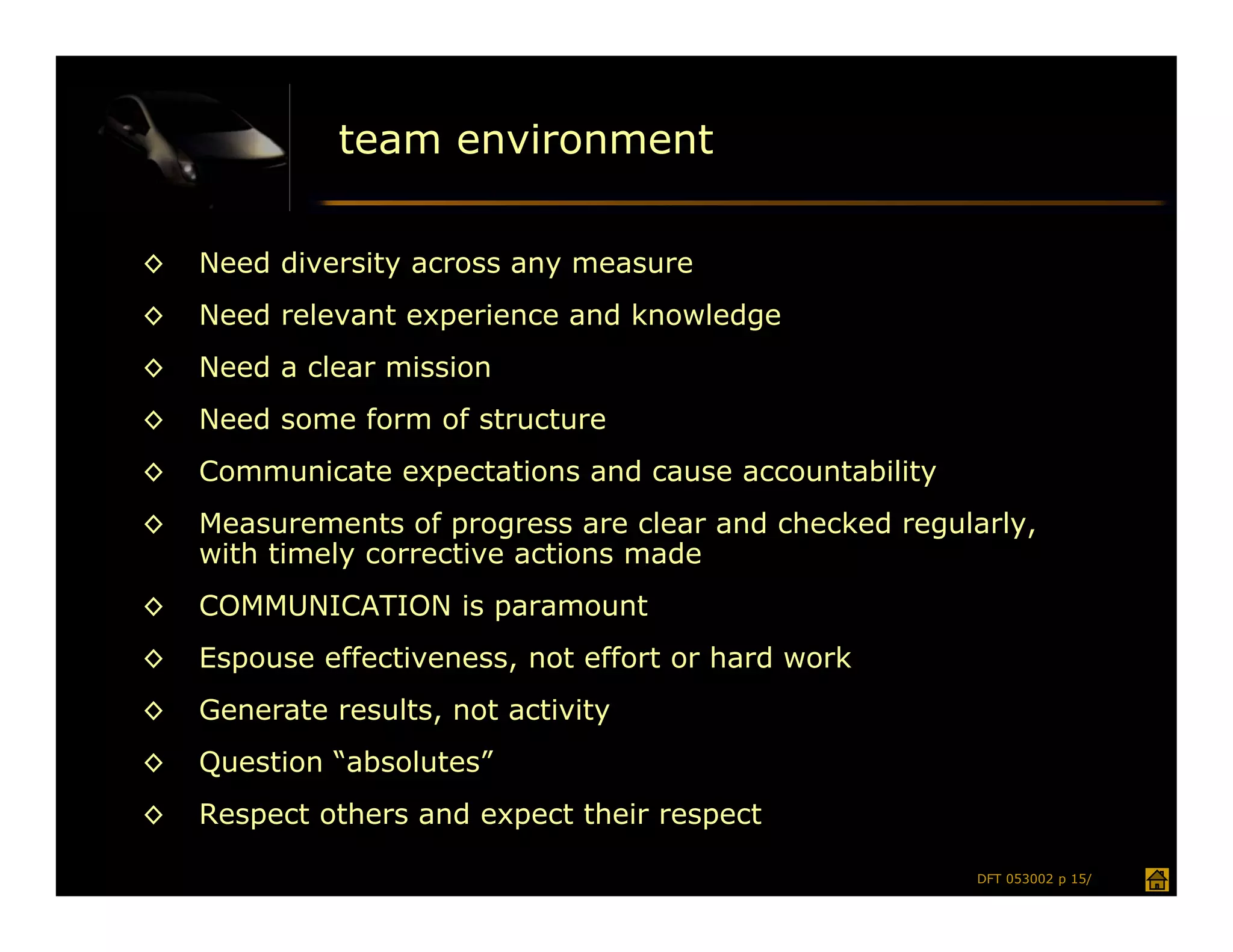 team environment

◇ Need diversity across any measure

◇ Need relevant experience and knowledge

◇ Need a clear mission

◇ Need some form of structure

◇ Communicate expectations and cause accountability

◇ Measurements of progress are clear and checked regularly, with timely corrective actions made

◇ COMMUNICATION is paramount

◇ Espouse effectiveness, not effort or hard work

◇ Generate results, not activity

◇ Question “absolutes”

◇ Respect others and expect their respect

DFT 053002 p 15/